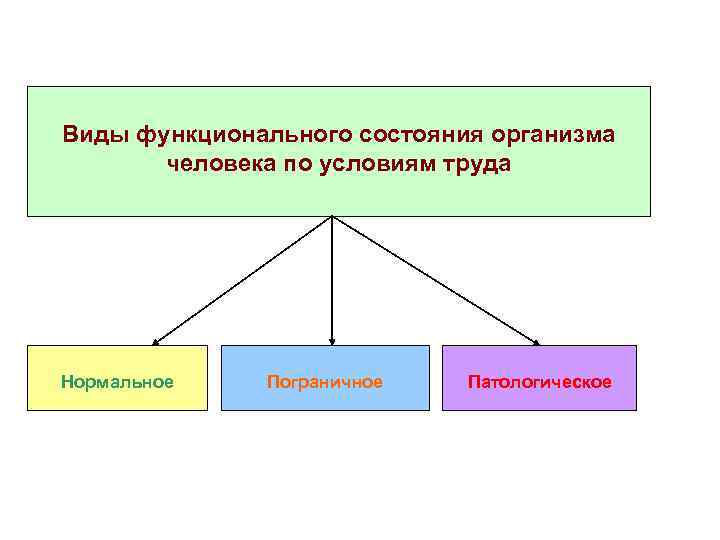 Виды функционального состояния организма человека по условиям труда

Нормальное

Пограничное

Патологическое